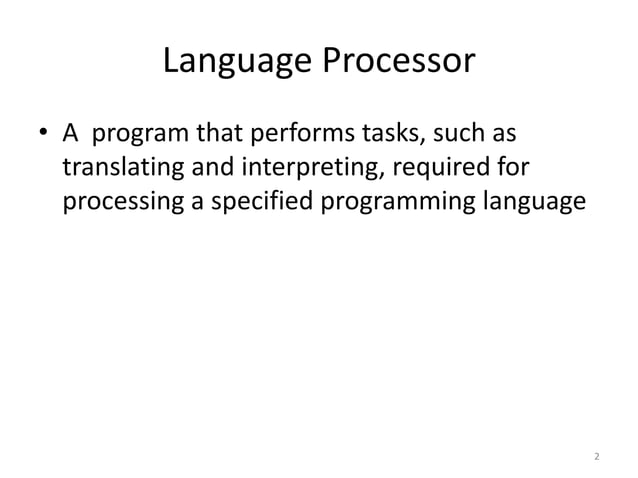 Language Processor

• A program that performs tasks, such as translating and interpreting, required for processing a specified programming language

2